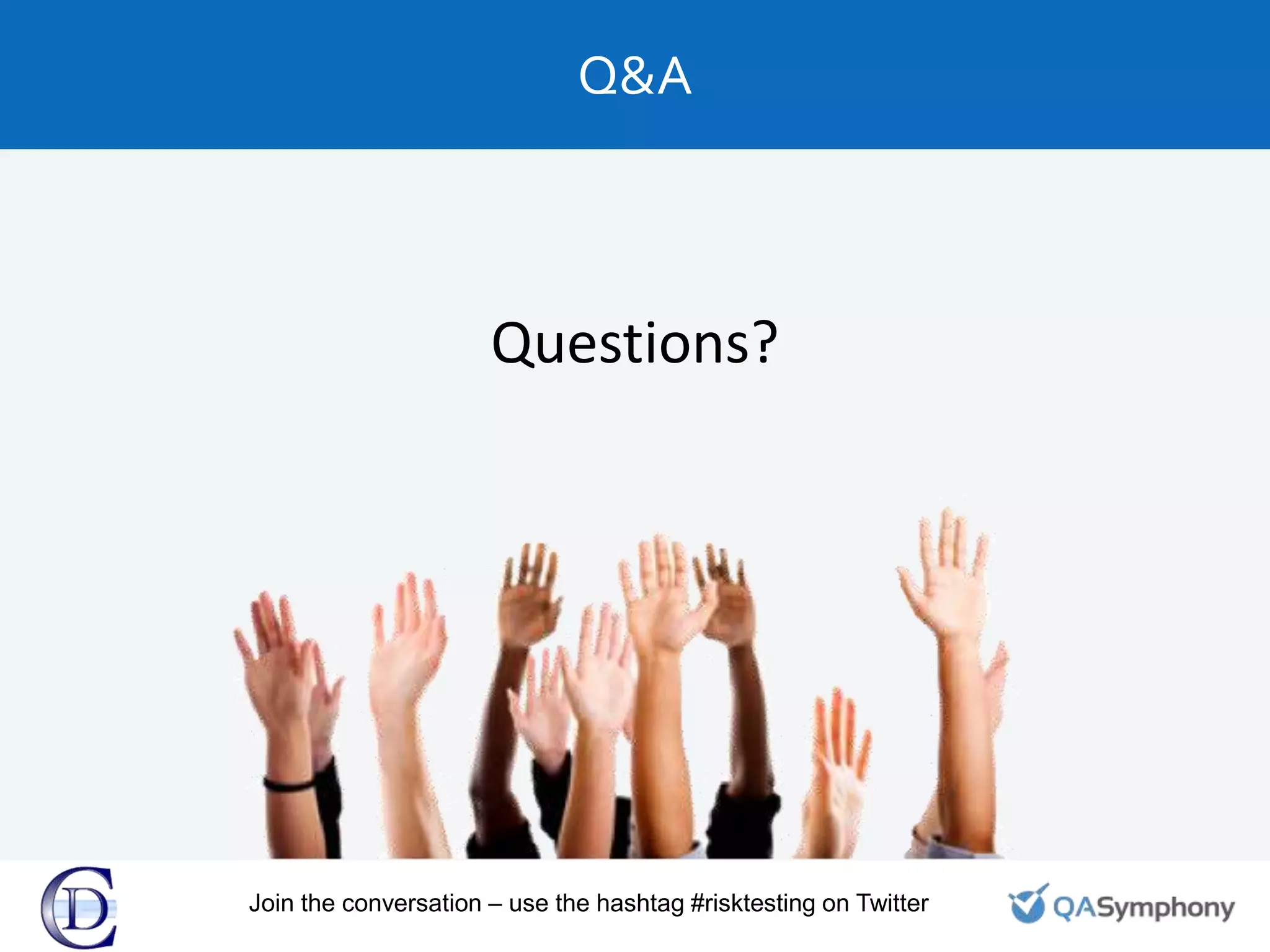 Q&A

Questions?

CD

Join the conversation – use the hashtag #risktesting on Twitter

QASymphony